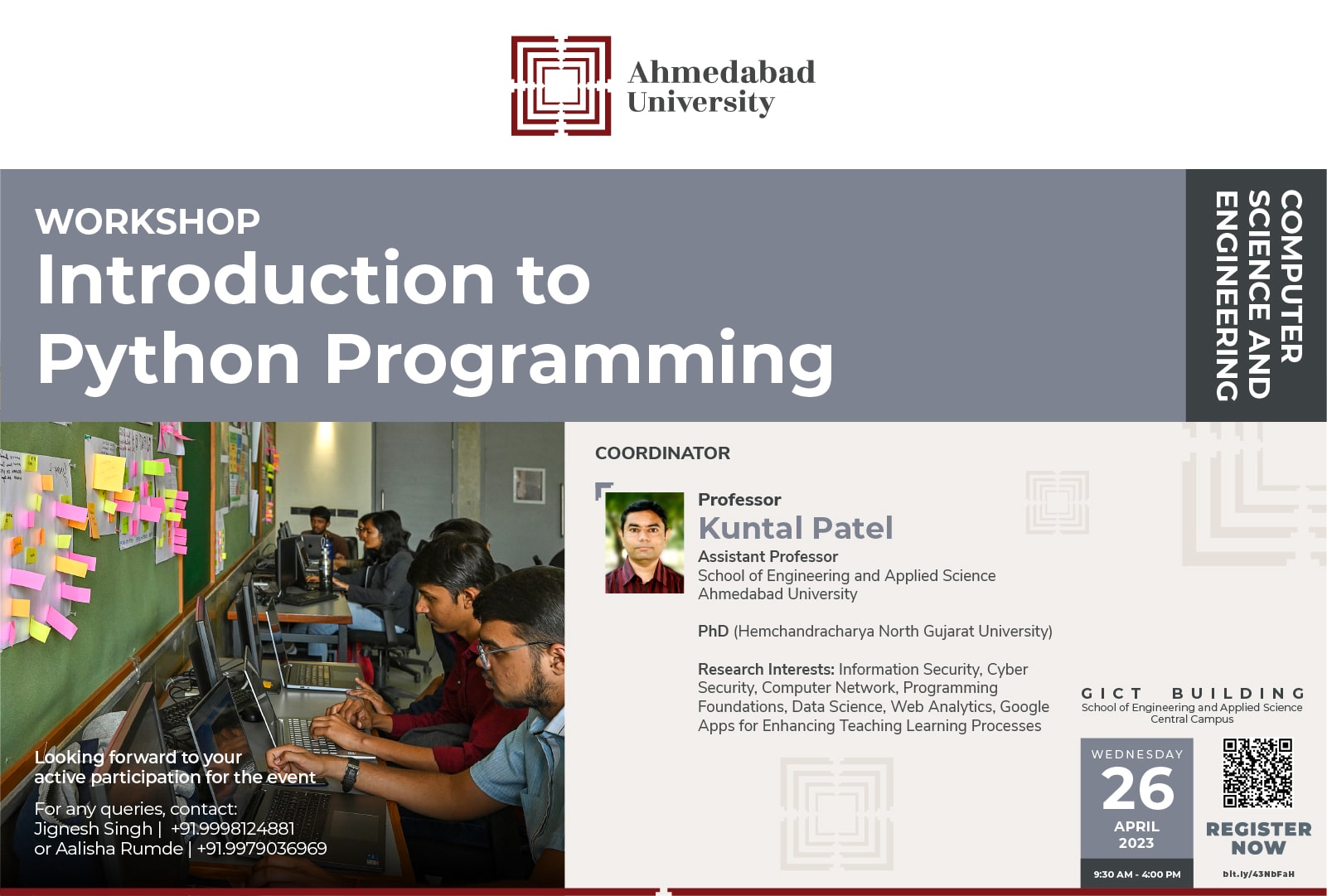 Ahmedabad University

WORKSHOP
Introduction to Python Programming

COMPUTER SCIENCE AND ENGINEERING

COORDINATOR

Professor
Kuntal Patel
Assistant Professor
School of Engineering and Applied Science
Ahmedabad University

PhD (Hemchandracharya North Gujarat University)

Research Interests: Information Security, Cyber Security, Computer Network, Programming Foundations, Data Science, Web Analytics, Google Apps for Enhancing Teaching Learning Processes

Looking forward to your active participation for the event

For any queries, contact:
Jignesh Singh | +91.9998124881
or Aalisha Rumde | +91.9979036969

GICT BUILDING
School of Engineering and Applied Science
Central Campus

WEDNESDAY
26
APRIL
2023
9:30 AM - 4:00 PM

REGISTER NOW
bit.ly/43NbFaH